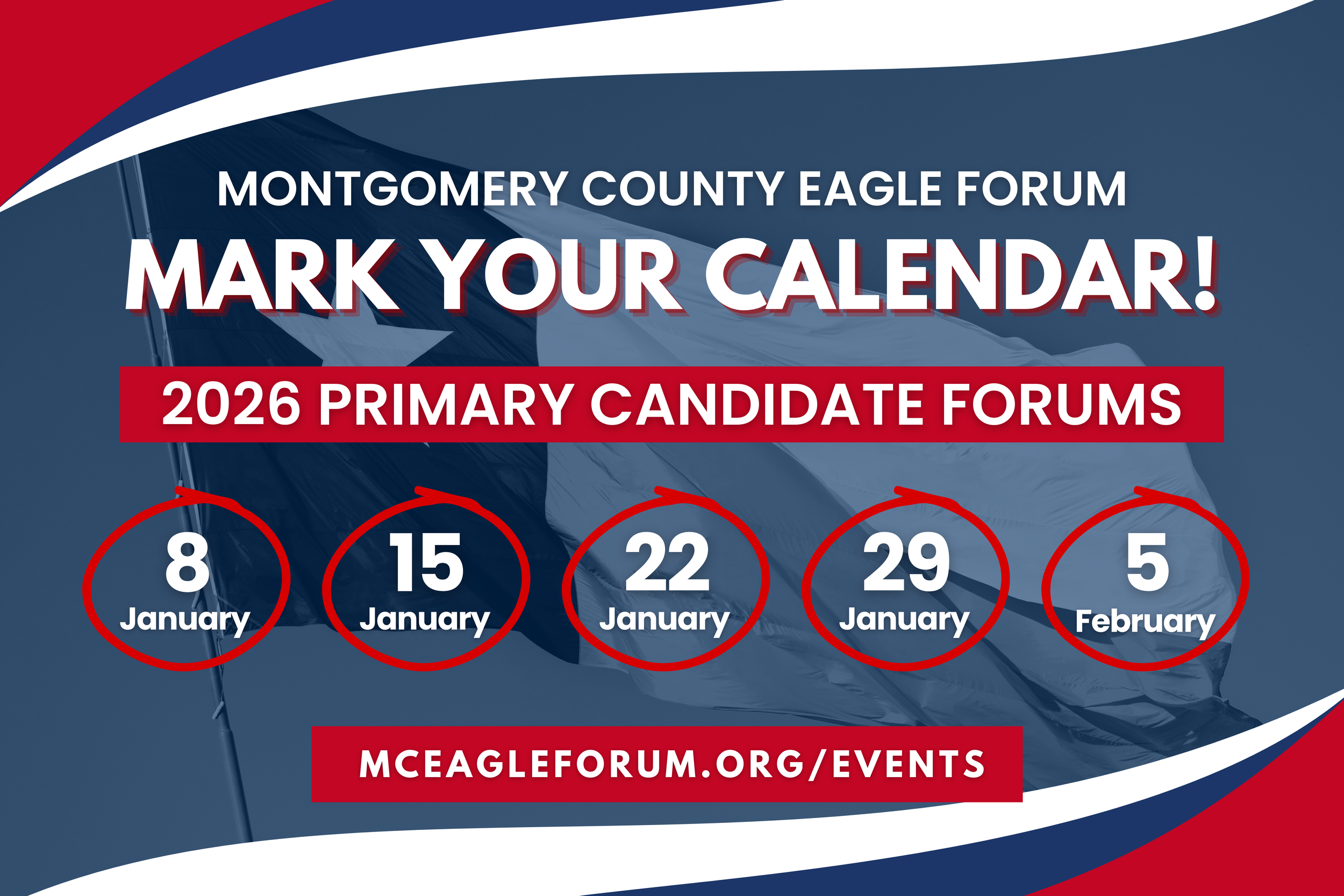 MONTGOMERY COUNTY EAGLE FORUM

MARK YOUR CALENDAR!

2026 PRIMARY CANDIDATE FORUMS

8
January

15
January

22
January

29
January

5
February

MCEAGLEFORUM.ORG/EVENTS